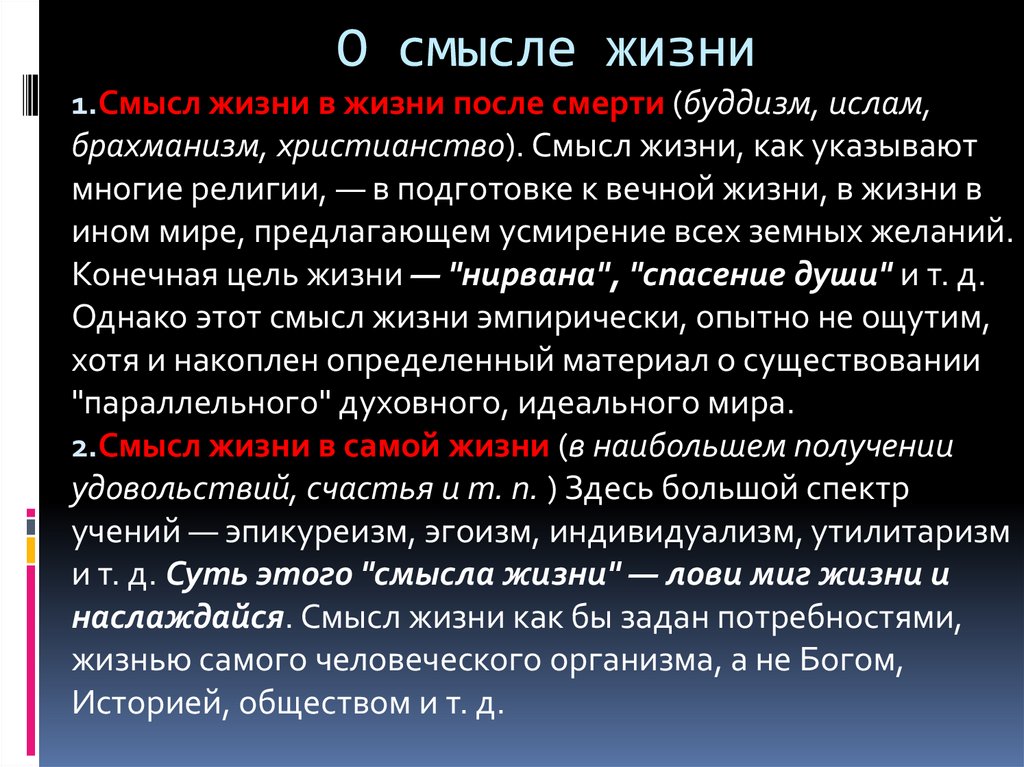 О смысле жизни

1.Смысл жизни в жизни после смерти (буддизм, ислам, брахманизм, христианство). Смысл жизни, как указывают многие религии, — в подготовке к вечной жизни, в жизни в ином мире, предлагающем усмирение всех земных желаний. Конечная цель жизни — "нирвана", "спасение души" и т. д. Однако этот смысл жизни эмпирически, опытно не ощутим, хотя и накоплен определенный материал о существовании "параллельного" духовного, идеального мира.
2.Смысл жизни в самой жизни (в наибольшем получении удовольствий, счастья и т. п. ) Здесь большой спектр учений — эпикуреизм, эгоизм, индивидуализм, утилитаризм и т. д. Суть этого "смысла жизни" — лови миг жизни и наслаждайся. Смысл жизни как бы задан потребностями, жизнью самого человеческого организма, а не Богом, Историей, обществом и т. д.